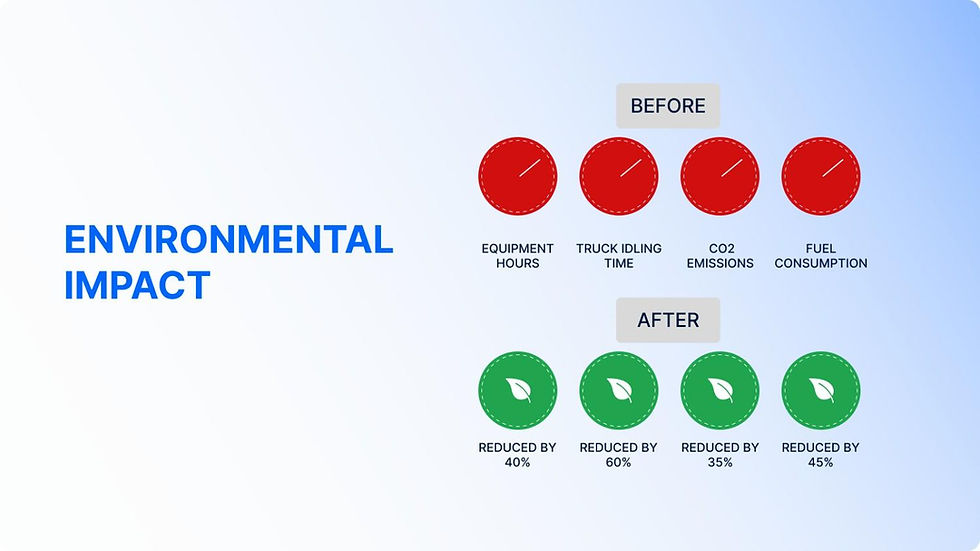 ENVIRONMENTAL IMPACT

BEFORE

EQUIPMENT HOURS

TRUCK IDLING TIME

CO2 EMISSIONS

FUEL CONSUMPTION

AFTER

REDUCED BY 40%

REDUCED BY 60%

REDUCED BY 35%

REDUCED BY 45%